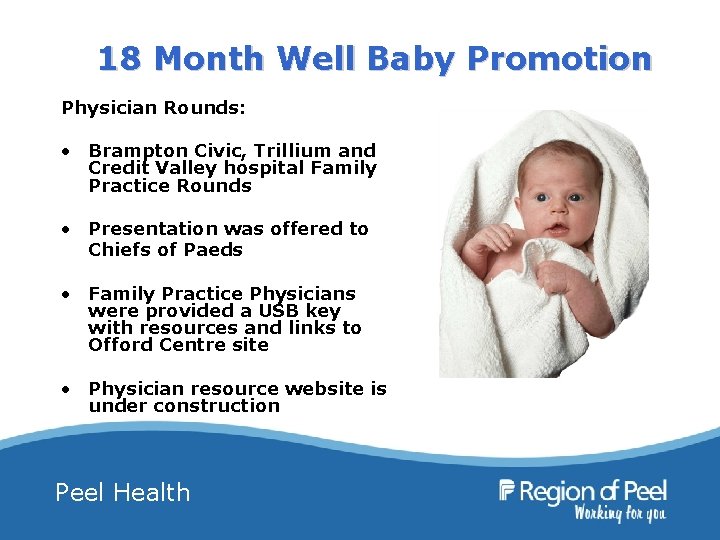 18 Month Well Baby Promotion

Physician Rounds:

• Brampton Civic, Trillium and Credit Valley hospital Family Practice Rounds

• Presentation was offered to Chiefs of Paeds

• Family Practice Physicians were provided a USB key with resources and links to Offord Centre site

• Physician resource website is under construction

Peel Health

Region of Peel
Working for you